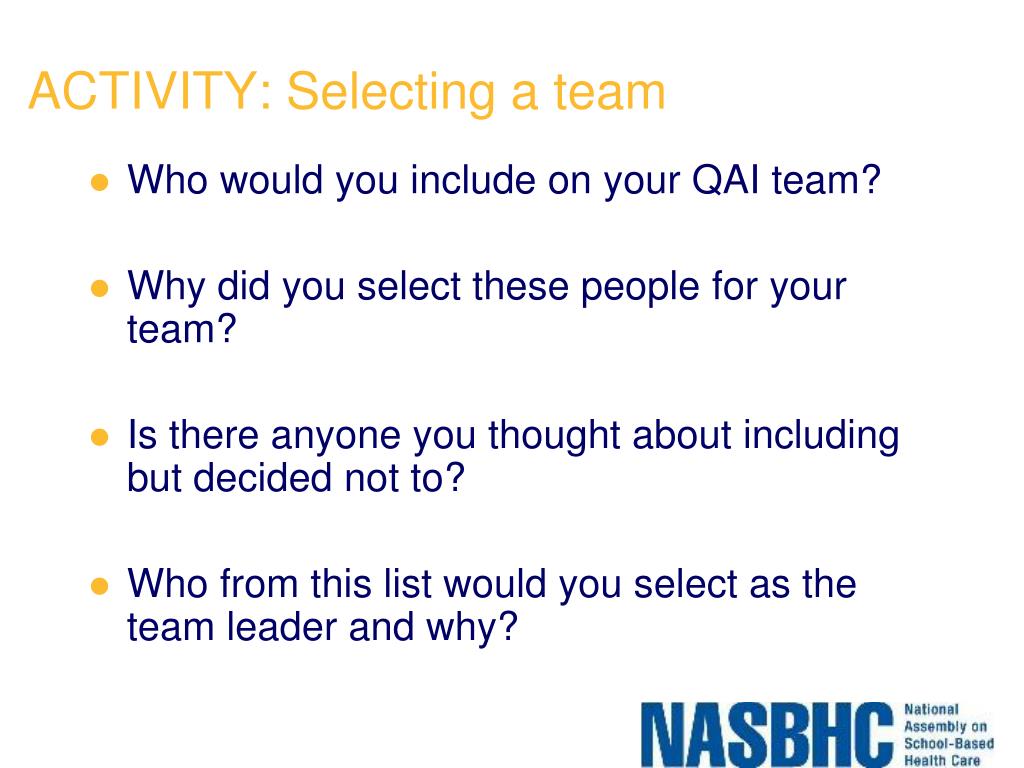 ACTIVITY: Selecting a team

- Who would you include on your QAI team?

- Why did you select these people for your team?

- Is there anyone you thought about including but decided not to?

- Who from this list would you select as the team leader and why?

NASBHC National Assembly on School-Based Health Care